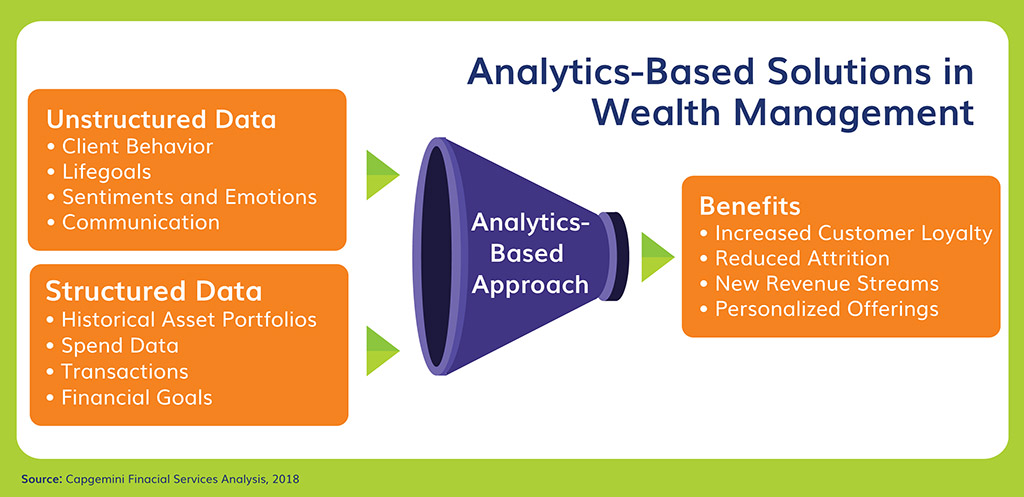 Analytics-Based Solutions in Wealth Management

Unstructured Data
• Client Behavior
• Lifegoals
• Sentiments and Emotions
• Communication

Structured Data
• Historical Asset Portfolios
• Spend Data
• Transactions
• Financial Goals

Analytics-Based Approach

Benefits
• Increased Customer Loyalty
• Reduced Attrition
• New Revenue Streams
• Personalized Offerings

Source: Capgemini Finacial Services Analysis, 2018